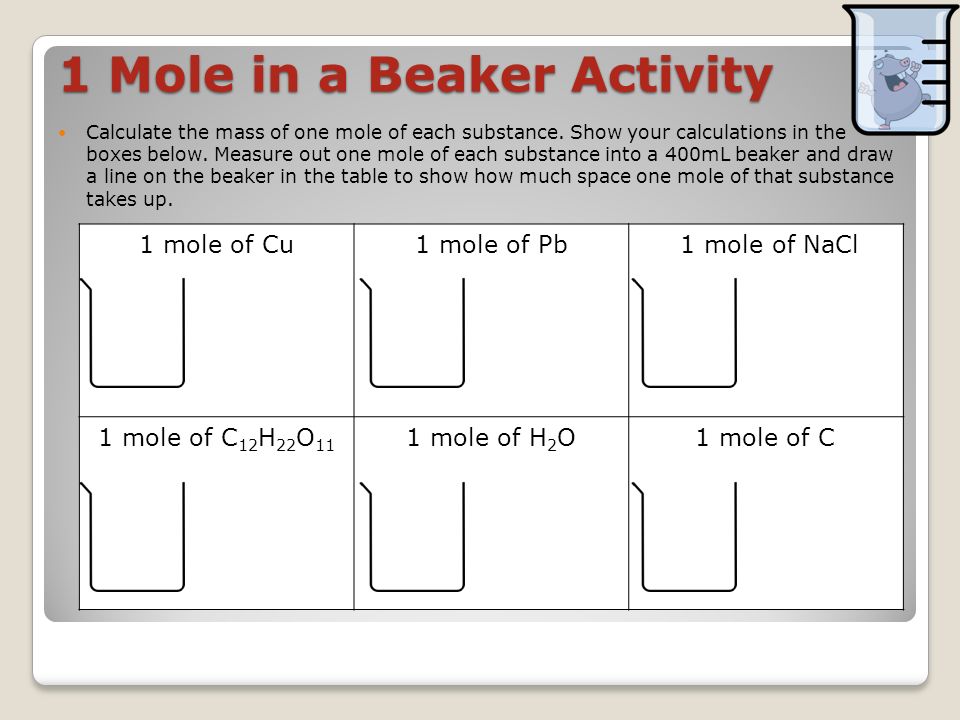 1 Mole in a Beaker Activity

Calculate the mass of one mole of each substance. Show your calculations in the boxes below. Measure out one mole of each substance into a 400mL beaker and draw a line on the beaker in the table to show how much space one mole of that substance takes up.

| 1 mole of Cu | 1 mole of Pb | 1 mole of NaCl |
|---|---|---|
| 1 mole of $C_{12}H_{22}O_{11}$ | 1 mole of $H_2O$ | 1 mole of C |